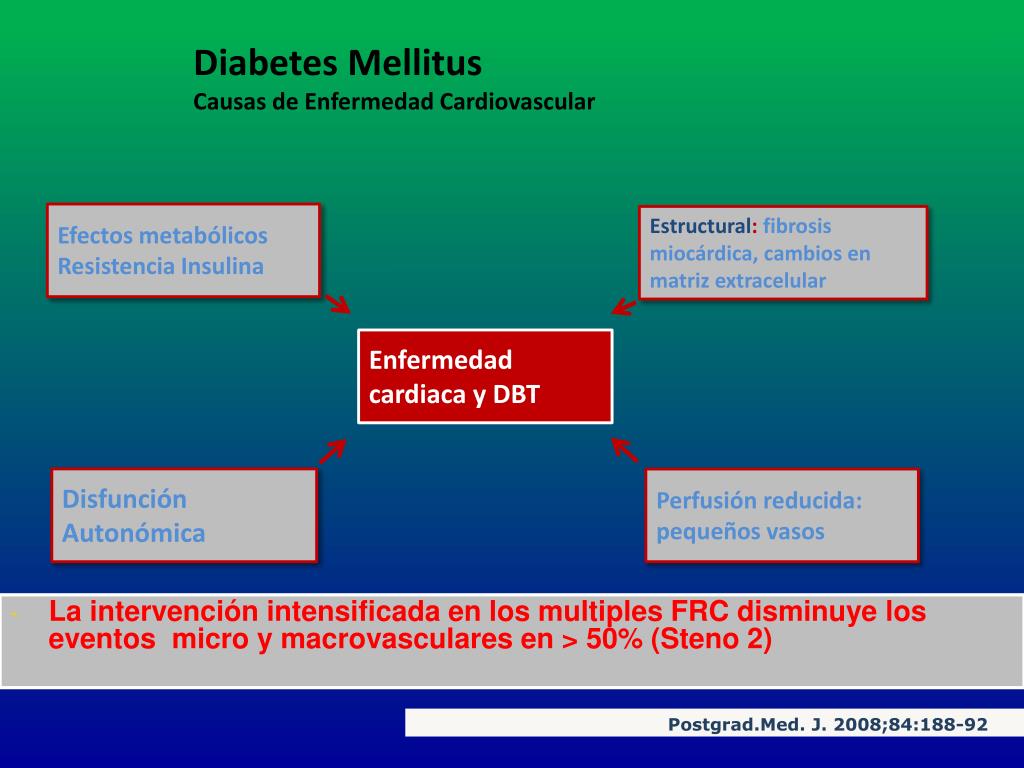 Diabetes Mellitus
Causas de Enfermedad Cardiovascular

Efectos metabólicos
Resistencia Insulina

Estructural: fibrosis miocárdica, cambios en matriz extracelular

Enfermedad cardiaca y DBT

Disfunción Autonómica

Perfusión reducida: pequeños vasos

- La intervención intensificada en los multiples FRC disminuye los eventos micro y macrovasculares en > 50% (Steno 2)

Postgrad.Med. J. 2008;84:188-92